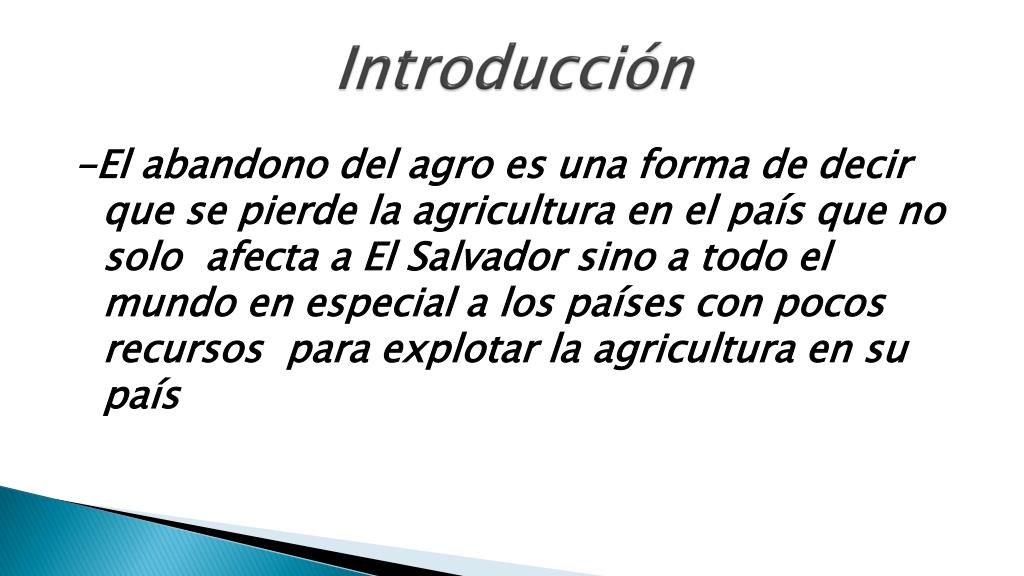 Introducción

-El abandono del agro es una forma de decir que se pierde la agricultura en el país que no solo afecta a El Salvador sino a todo el mundo en especial a los países con pocos recursos para explotar la agricultura en su país